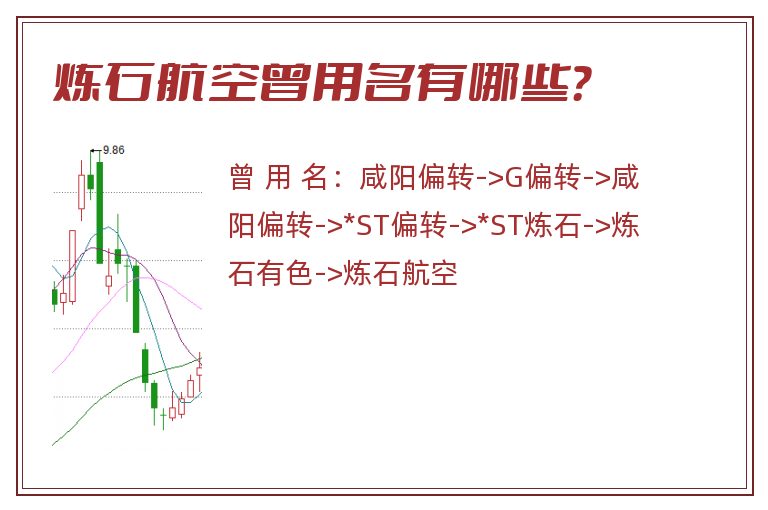 炼石航空曾用名有哪些?

9.86

曾用名：咸阳偏转->G偏转->咸阳偏转->*ST偏转->*ST炼石->炼石有色->炼石航空